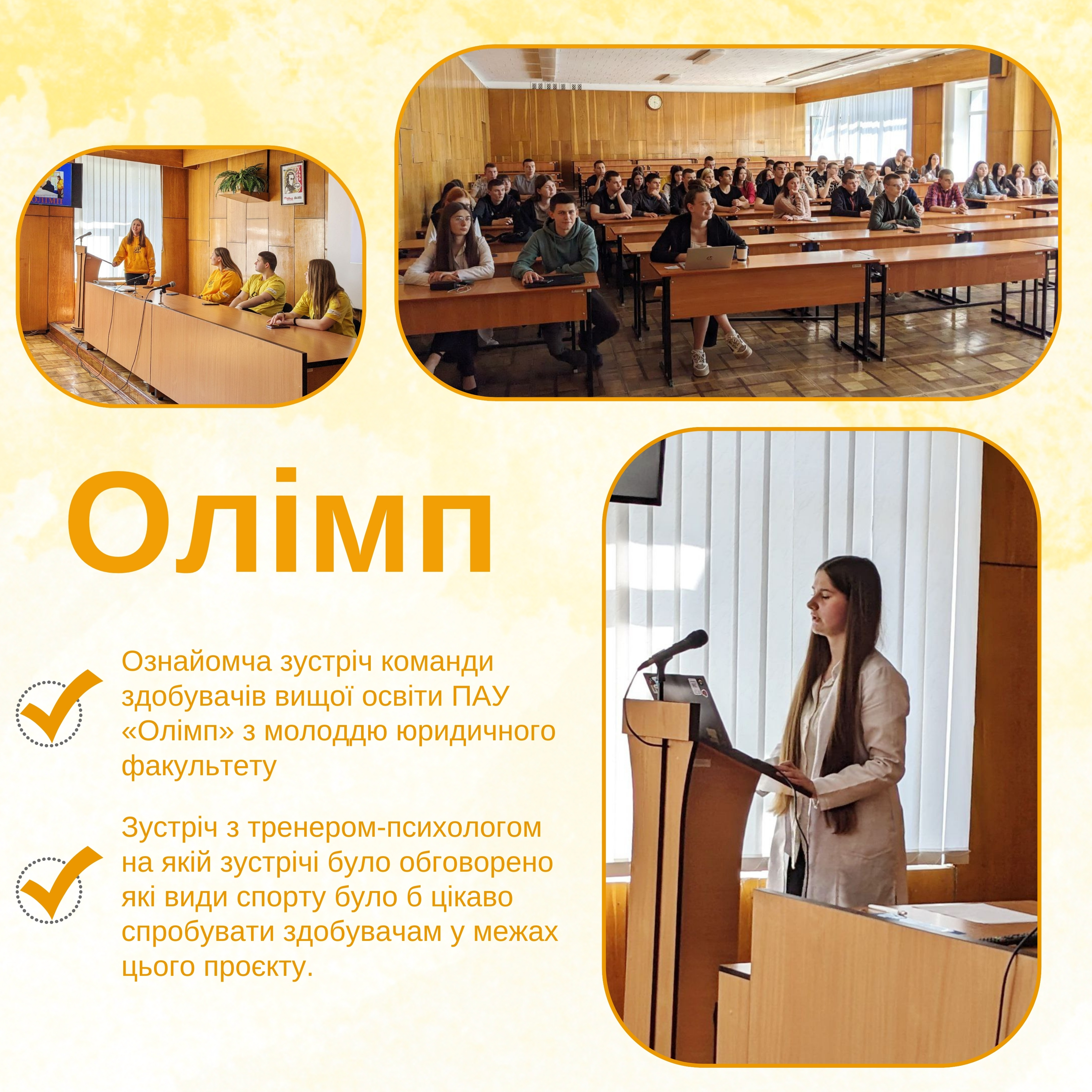 ОЛІМП

Олімп

Ознайомча зустріч команди здобувачів вищої освіти ПАУ «Олімп» з молоддю юридичного факультету

Зустріч з тренером-психологом на якій зустрічі було обговорено які види спорту було б цікаво спробувати здобувачам у межах цього проєкту.